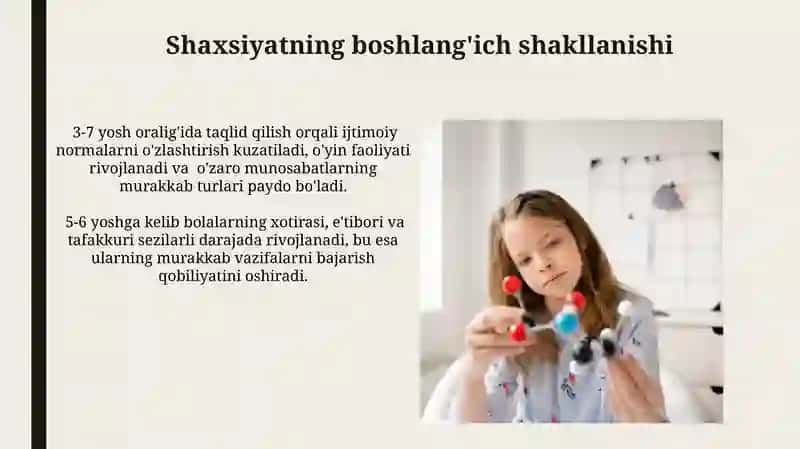 Shaxsiyatning boshlang'ich shakllanishi

3-7 yosh oralig'ida taqlid qilish orqali ijtimoiy normalarni o'zlashtirish kuzatiladi, o'yin faoliyati rivojlanadi va o'zaro munosabatlarning murakkab turlari paydo bo'ladi.

5-6 yoshga kelib bolalarning xotirasi, e'tibori va tafakkuri sezilarli darajada rivojlanadi, bu esa ularning murakkab vazifalarni bajarish qobiliyatini oshiradi.